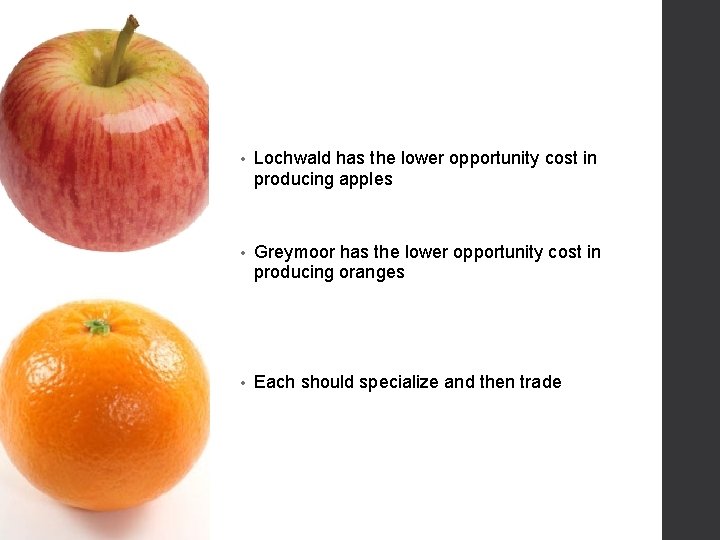 • Lochwald has the lower opportunity cost in producing apples

• Greymoor has the lower opportunity cost in producing oranges

• Each should specialize and then trade